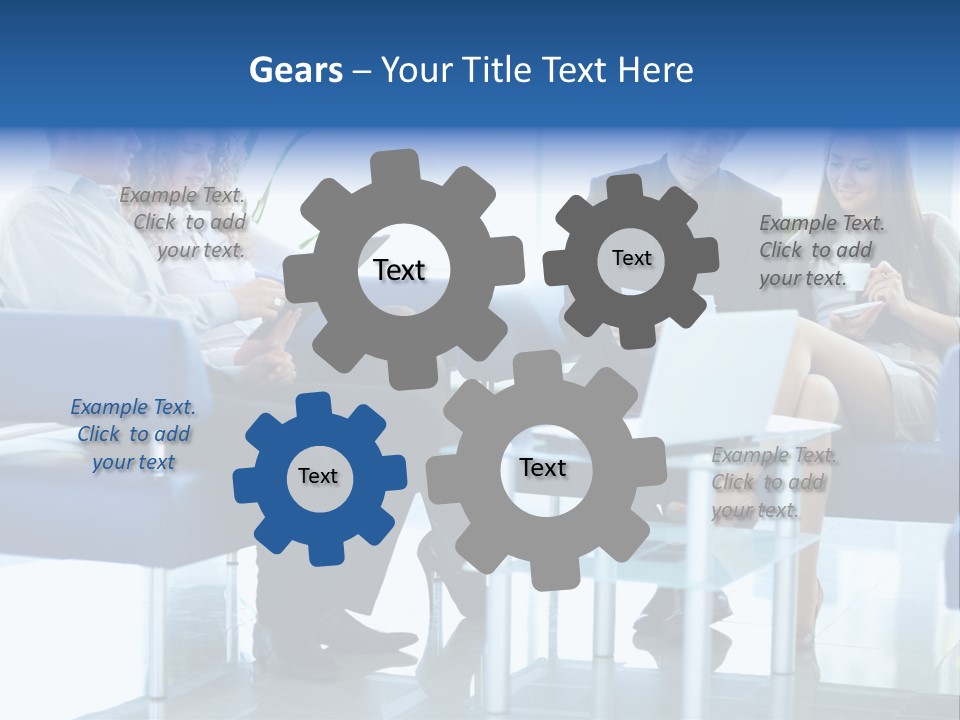 Gears – Your Title Text Here

Example Text. Click to add your text.

Text

Text

Example Text. Click to add your text.

Example Text. Click to add your text

Text

Text

Example Text. Click to add your text.